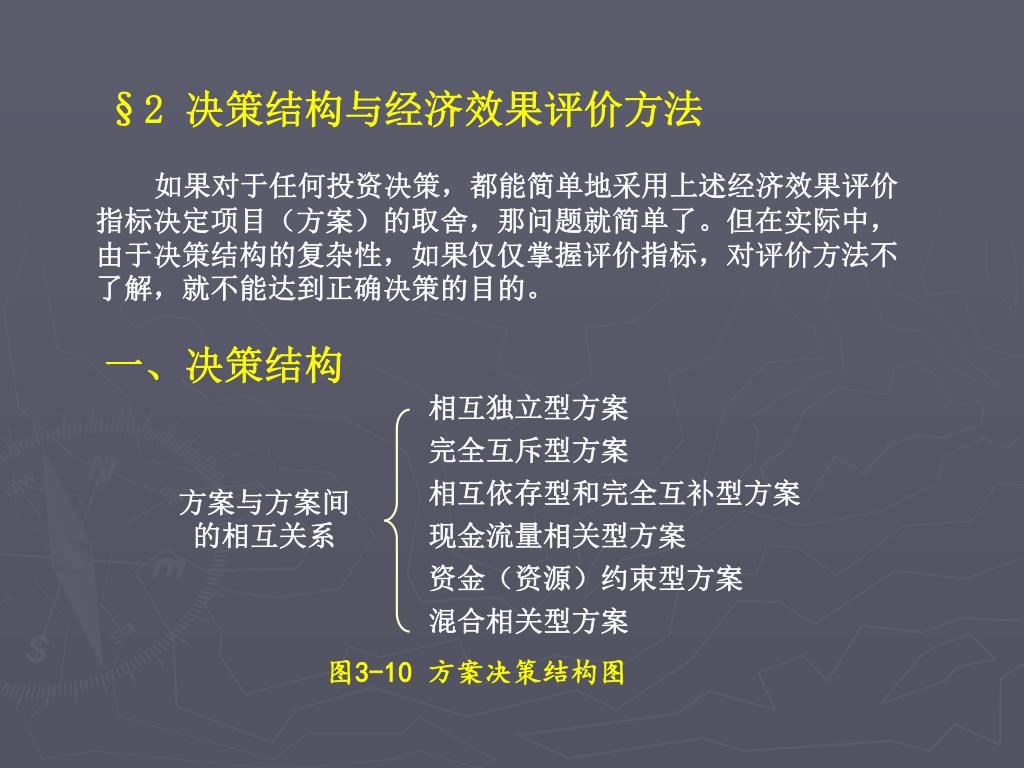 §2 决策结构与经济效果评价方法

如果对于任何投资决策，都能简单地采用上述经济效果评价指标决定项目（方案）的取舍，那问题就简单了。但在实际中，由于决策结构的复杂性，如果仅仅掌握评价指标，对评价方法不了解，就不能达到正确决策的目的。

一、决策结构

方案与方案间的相互关系

相互独立型方案
完全互斥型方案
相互依存型和完全互补型方案
现金流量相关型方案
资金（资源）约束型方案
混合相关型方案

图3-10 方案决策结构图